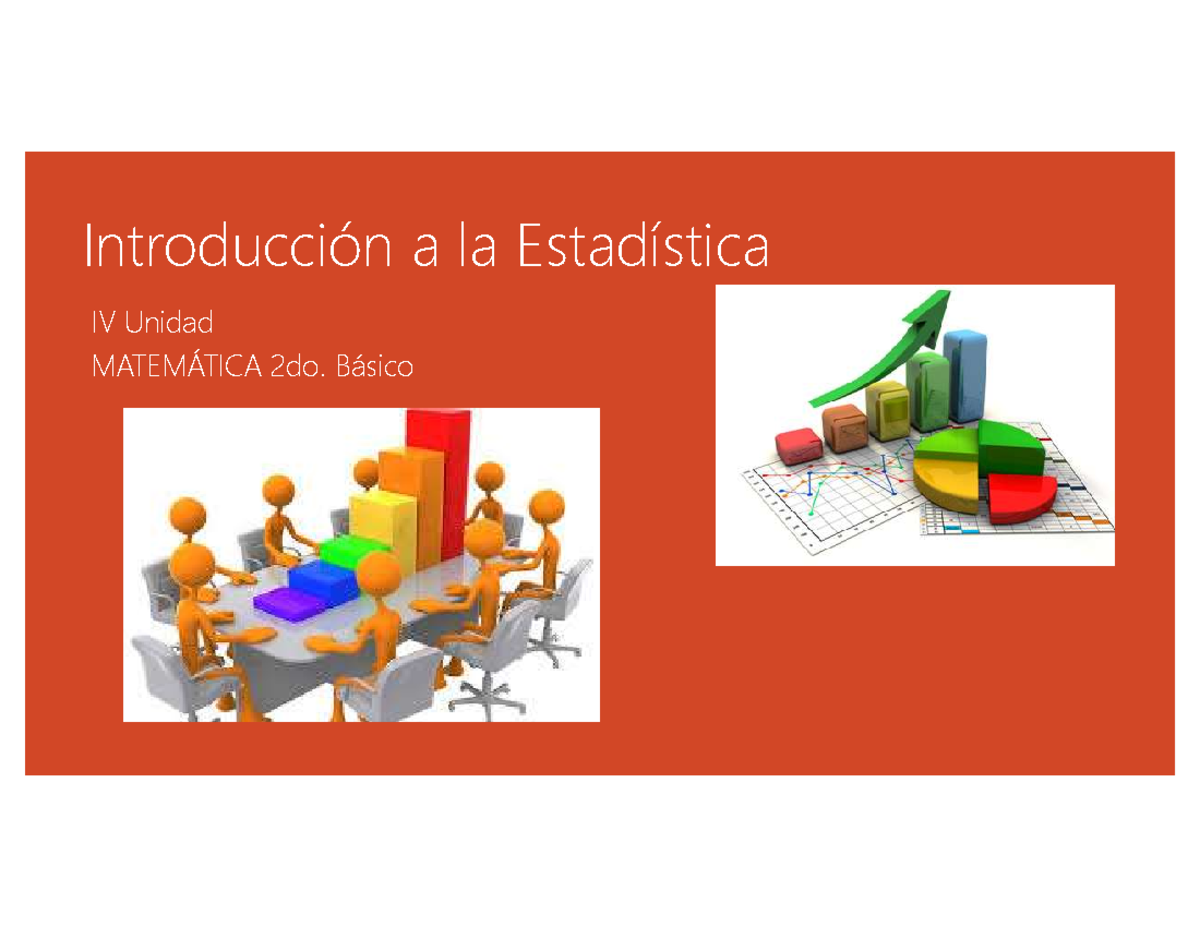 Introducción a la Estadística

IV Unidad

MATEMÁTICA 2do. Básico